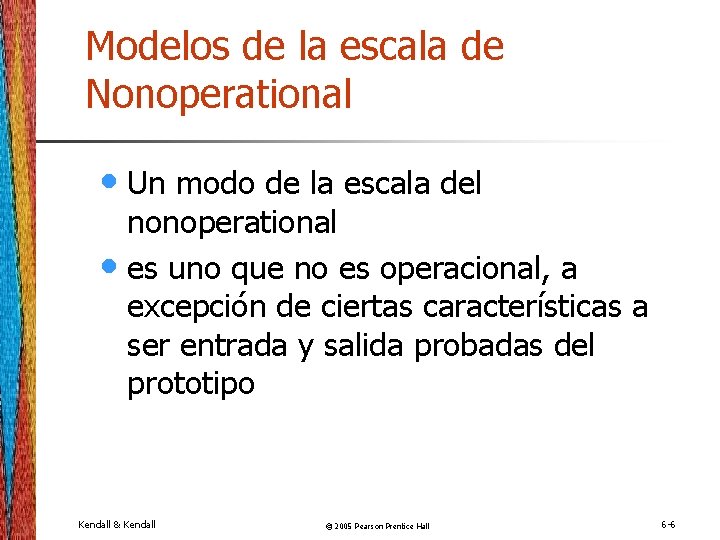 Modelos de la escala de Nonoperational

• Un modo de la escala del nonoperational

• es uno que no es operacional, a excepción de ciertas características a ser entrada y salida probadas del prototipo

Kendall & Kendall

© 2005 Pearson Prentice Hall

6-6